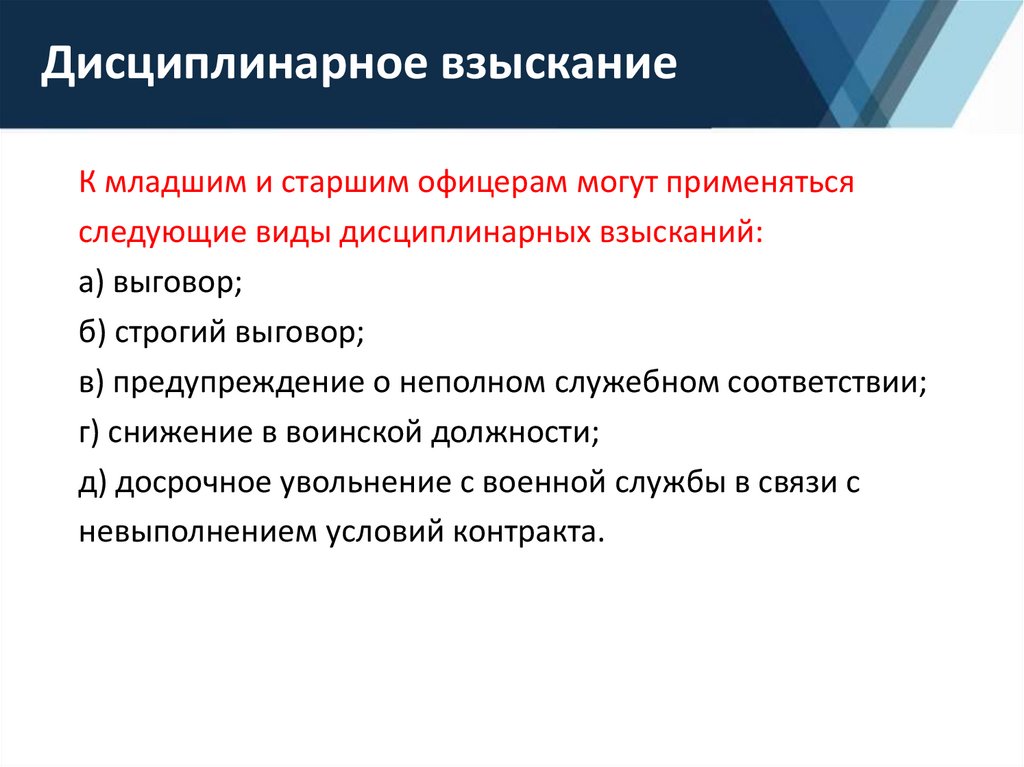 Дисциплинарное взыскание

К младшим и старшим офицерам могут применяться следующие виды дисциплинарных взысканий:
а) выговор;
б) строгий выговор;
в) предупреждение о неполном служебном соответствии;
г) снижение в воинской должности;
д) досрочное увольнение с военной службы в связи с невыполнением условий контракта.